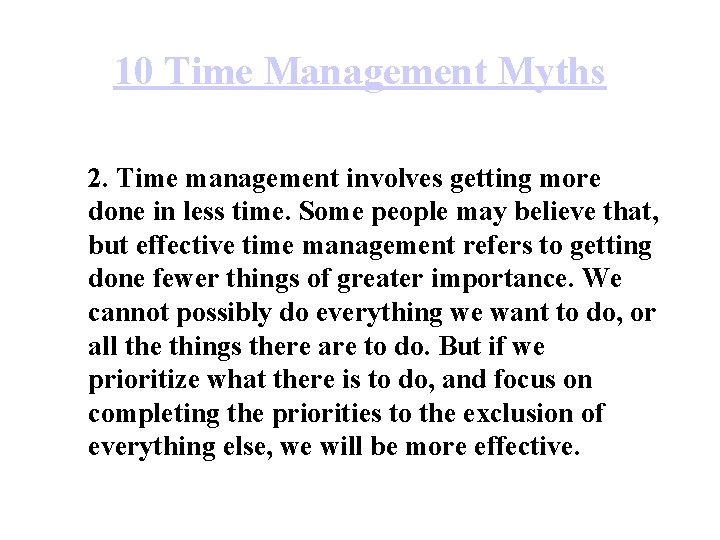 10 Time Management Myths

2. Time management involves getting more done in less time. Some people may believe that, but effective time management refers to getting done fewer things of greater importance. We cannot possibly do everything we want to do, or all the things there are to do. But if we prioritize what there is to do, and focus on completing the priorities to the exclusion of everything else, we will be more effective.